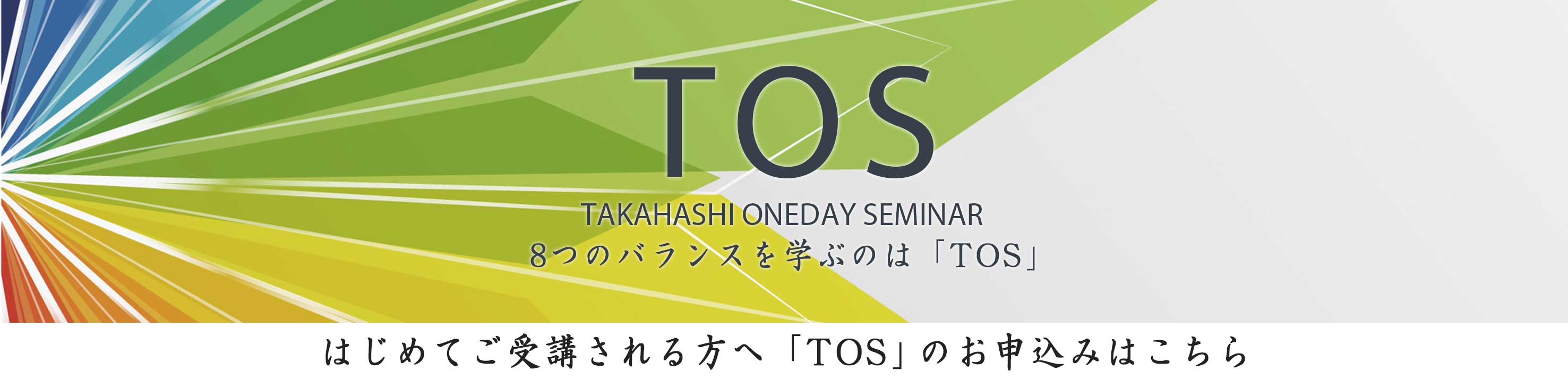 TOS

TAKAHASHI ONEDAY SEMINAR

8つのバランスを学ぶのは「TOS」

はじめてご受講される方へ「TOS」のお申込みはこちら